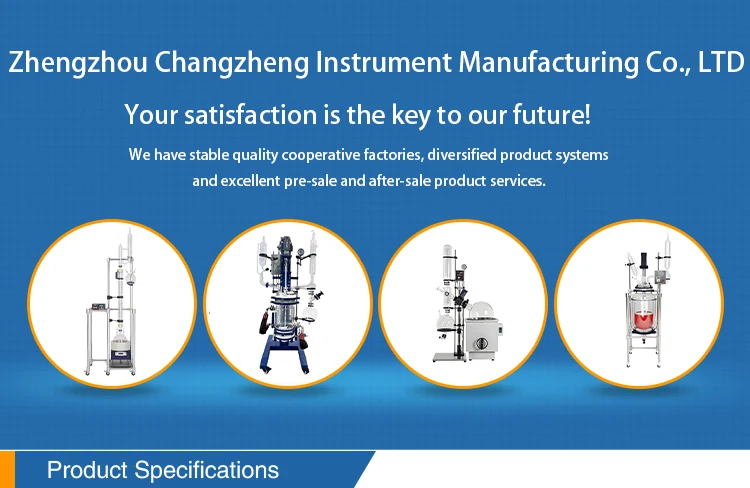 Zhengzhou Changzheng Instrument Manufacturing Co., LTD

Your satisfaction is the key to our future!

We have stable quality cooperative factories, diversified product systems and excellent pre-sale and after-sale product services.

Product Specifications